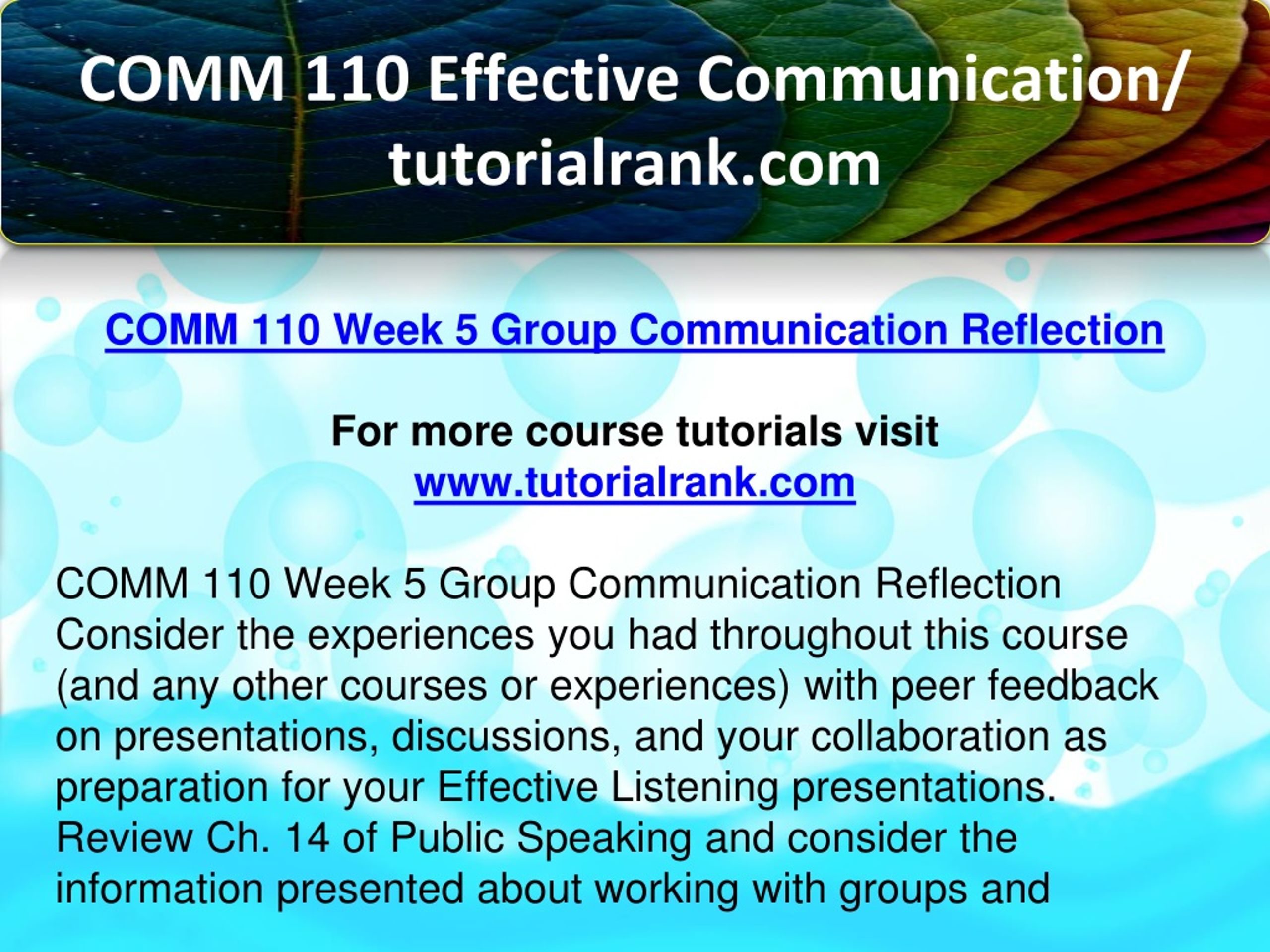 COMM 110 Effective Communication/ tutorialrank.com

COMM 110 Week 5 Group Communication Reflection

For more course tutorials visit
www.tutorialrank.com

COMM 110 Week 5 Group Communication Reflection
Consider the experiences you had throughout this course (and any other courses or experiences) with peer feedback on presentations, discussions, and your collaboration as preparation for your Effective Listening presentations. Review Ch. 14 of Public Speaking and consider the information presented about working with groups and